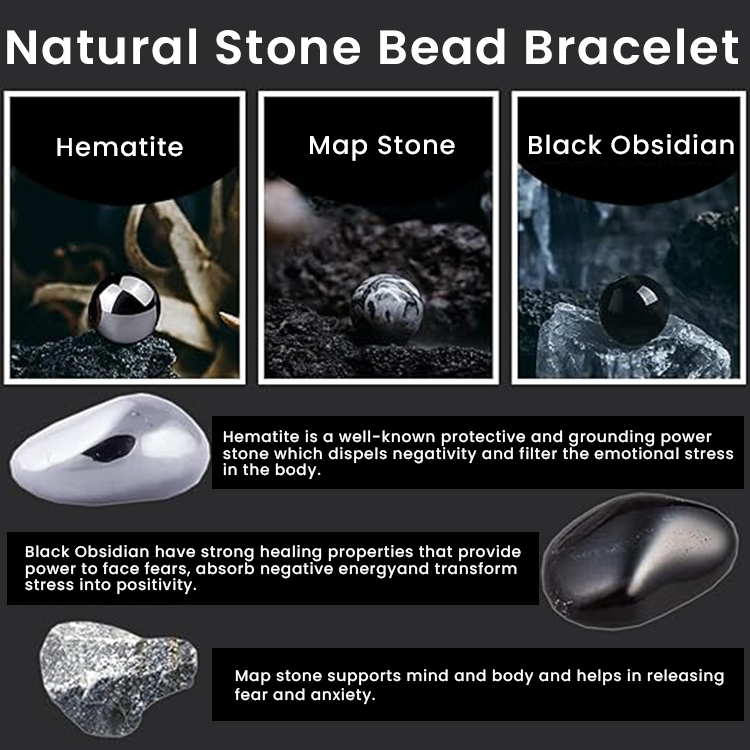 Natural Stone Bead Bracelet

Hematite

Map Stone

Black Obsidian

Hematite is a well-known protective and grounding power stone which dispels negativity and filter the emotional stress in the body.

Black Obsidian have strong healing properties that provide power to face fears, absorb negative energyand transform stress into positivity.

Map stone supports mind and body and helps in releasing fear and anxiety.